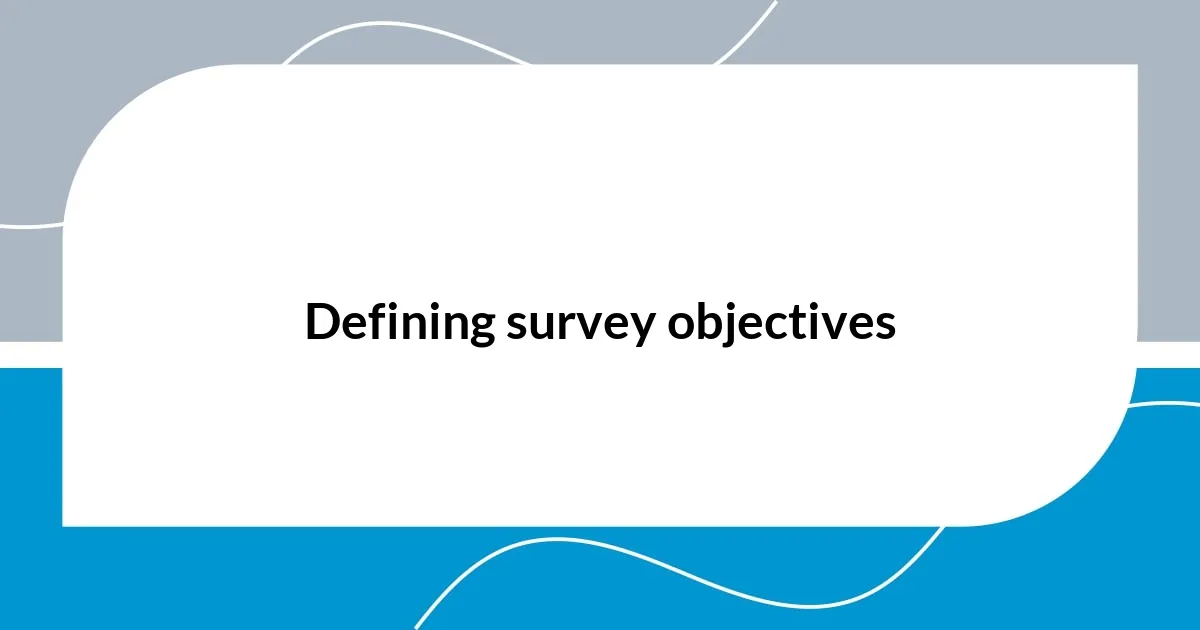 Defining survey objectives